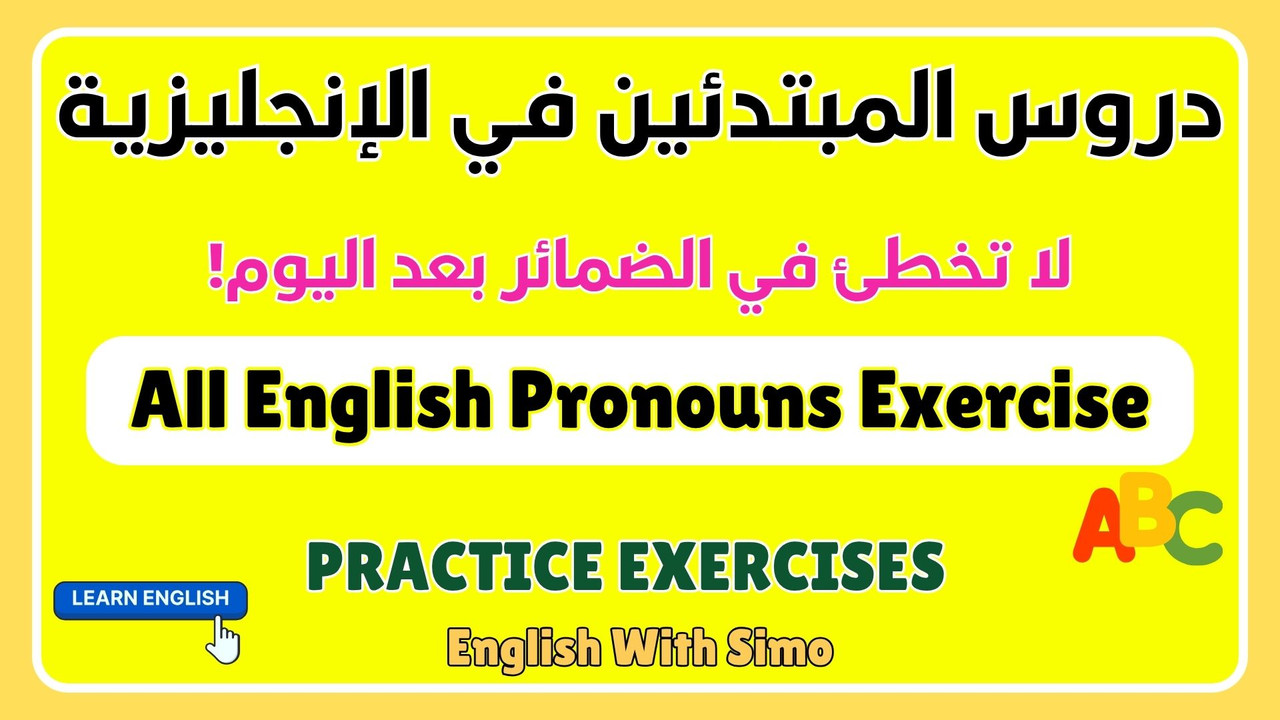 دروس المبتدئين في الإنجليزية

لا تخطئ في الضمائر بعد اليوم!

All English Pronouns Exercise

ABC

PRACTICE EXERCISES

LEARN ENGLISH

English With Simo